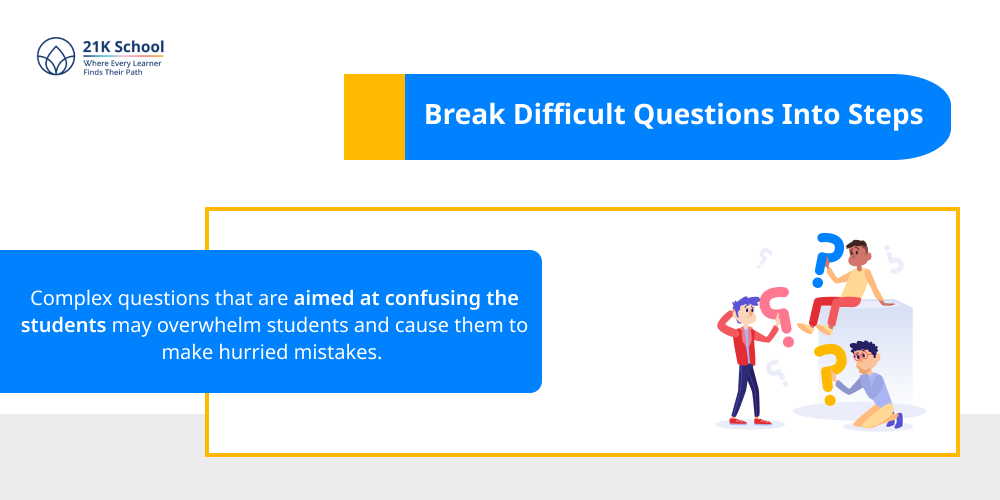 21K School
Where Every Learner Finds Their Path

Break Difficult Questions Into Steps

Complex questions that are aimed at confusing the students may overwhelm students and cause them to make hurried mistakes.